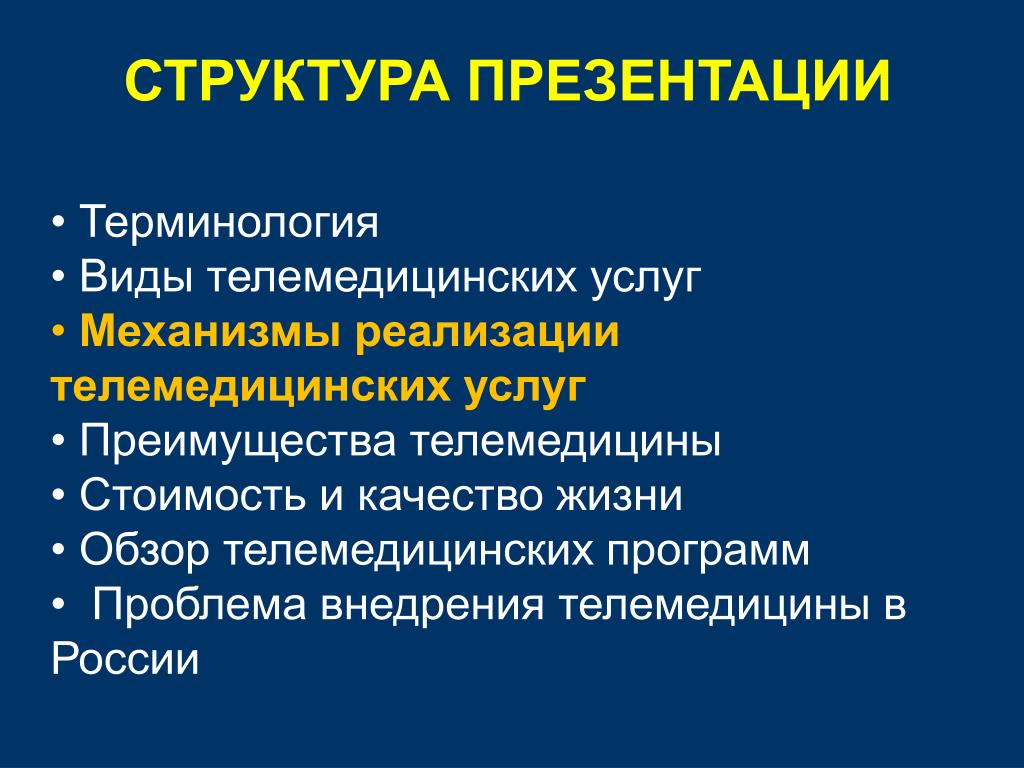 СТРУКТУРА ПРЕЗЕНТАЦИИ

• Терминология
• Виды телемедицинских услуг
• Механизмы реализации телемедицинских услуг
• Преимущества телемедицины
• Стоимость и качество жизни
• Обзор телемедицинских программ
• Проблема внедрения телемедицины в России